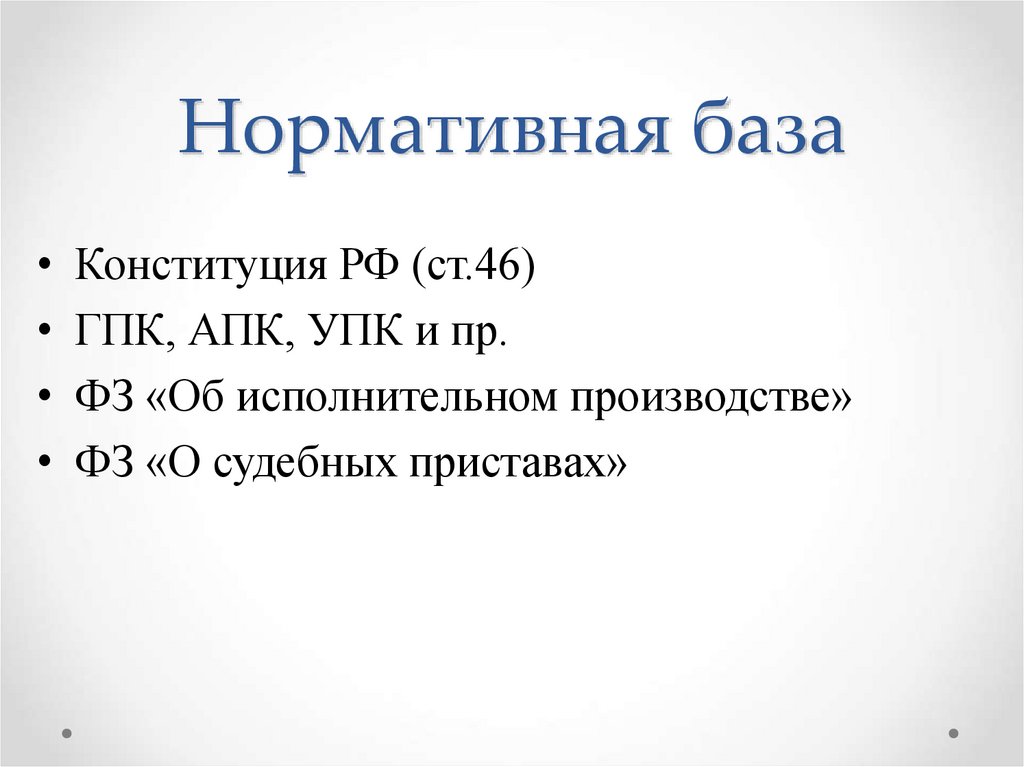 Нормативная база

• Конституция РФ (ст.46)
• ГПК, АПК, УПК и пр.
• ФЗ «Об исполнительном производстве»
• ФЗ «О судебных приставах»